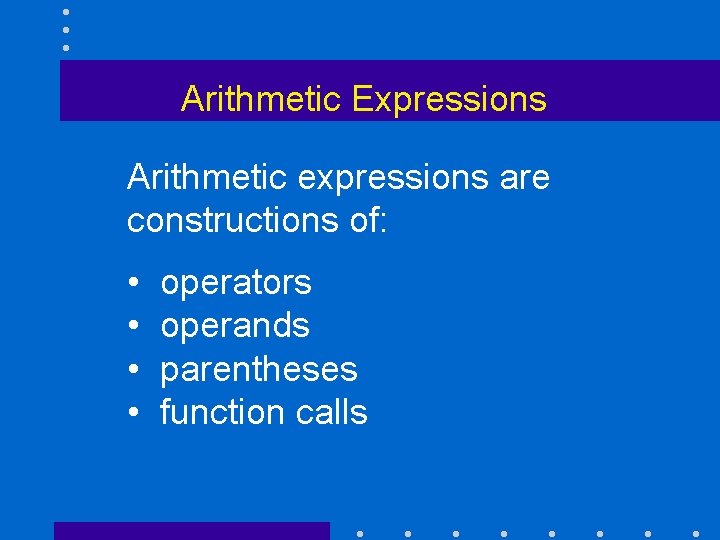 Arithmetic Expressions

Arithmetic expressions are constructions of:

• operators
• operands
• parentheses
• function calls